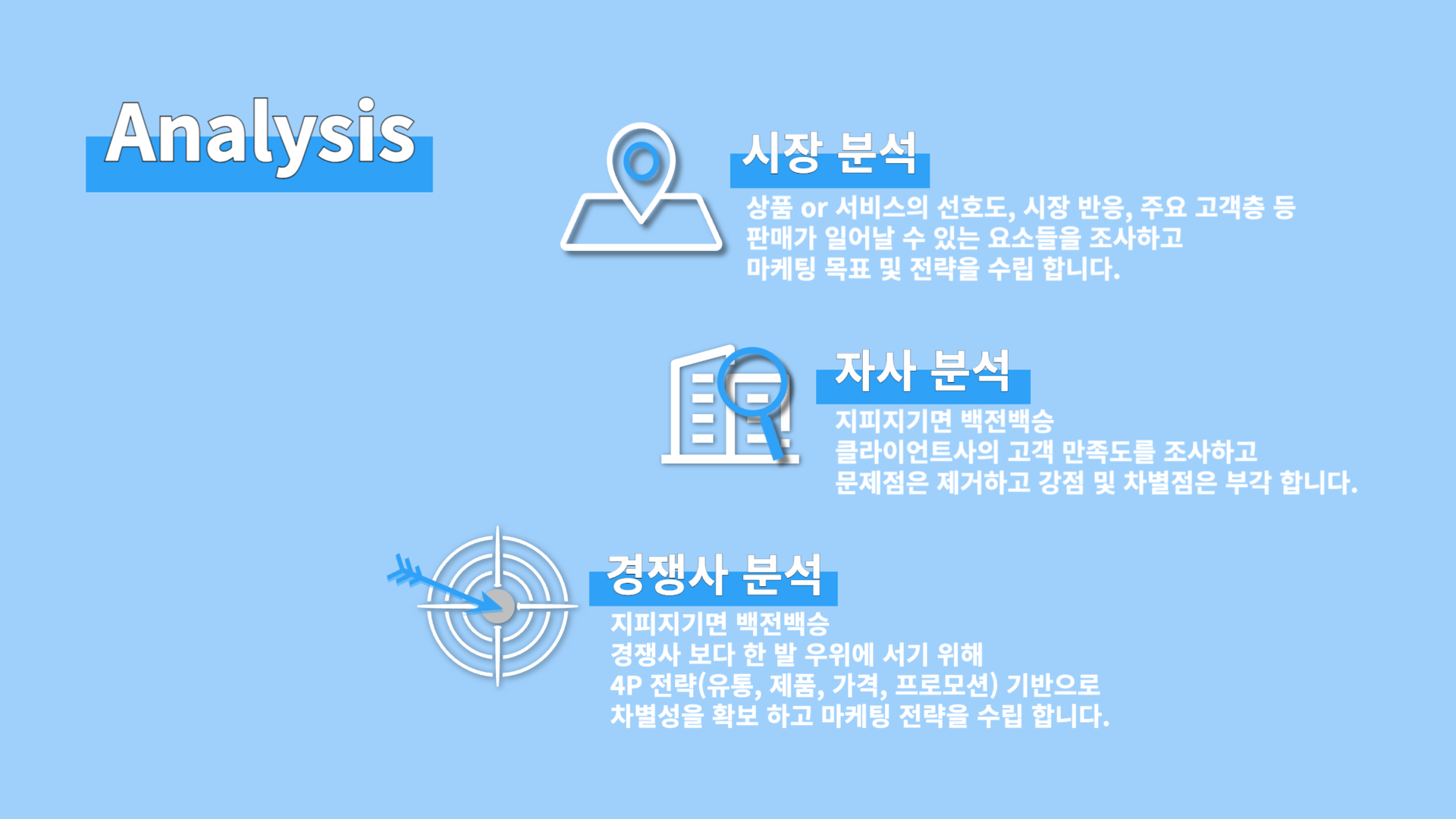 Analysis

시장 분석

상품 or 서비스의 선호도, 시장 반응, 주요 고객층 등
판매가 일어날 수 있는 요소들을 조사하고
마케팅 목표 및 전략을 수립 합니다.

자사 분석

지피지기면 백전백승
클라이언트사의 고객 만족도를 조사하고
문제점은 제거하고 강점 및 차별점은 부각 합니다.

경쟁사 분석

지피지기면 백전백승
경쟁사 보다 한 발 우위에 서기 위해
4P 전략(유통, 제품, 가격, 프로모션) 기반으로
차별성을 확보 하고 마케팅 전략을 수립 합니다.